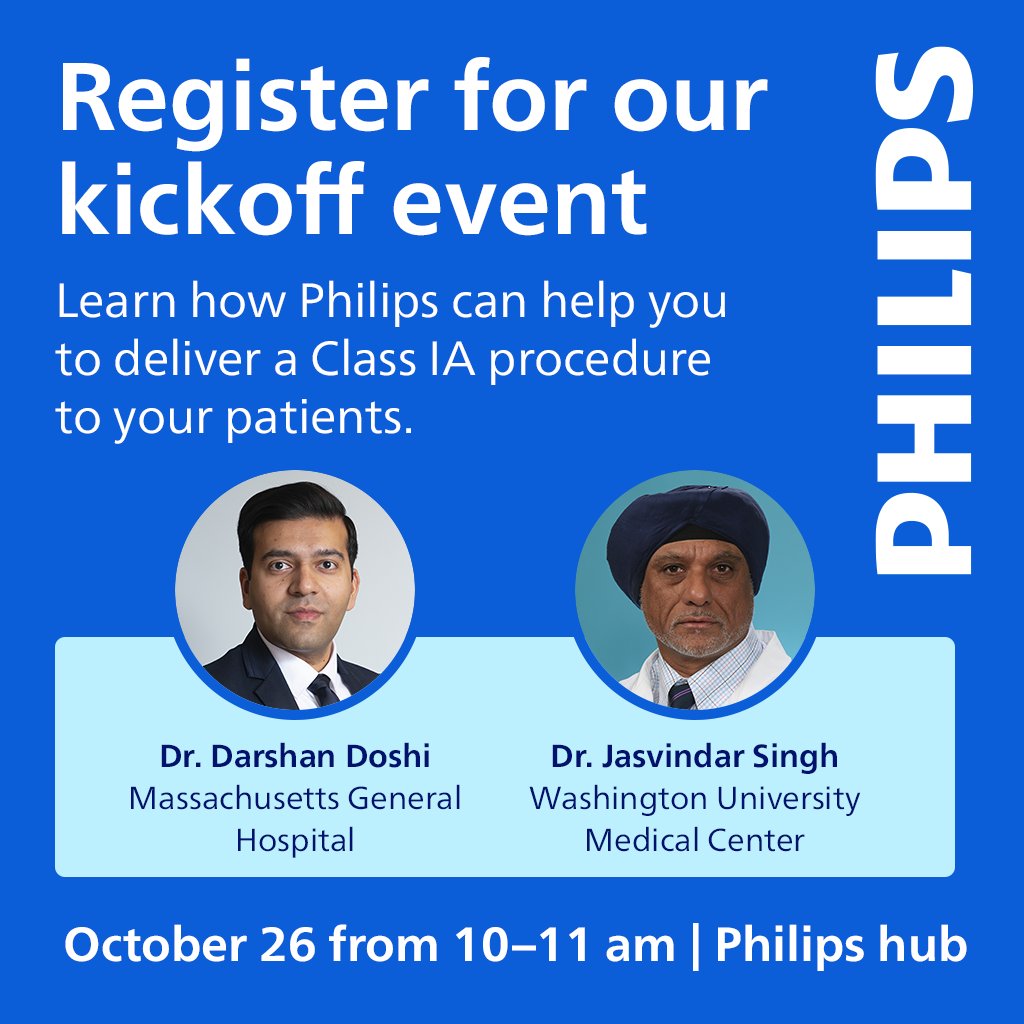 Register for our kickoff event

Learn how Philips can help you to deliver a Class IA procedure to your patients.

PHILIPS

Dr. Darshan Doshi
Massachusetts General Hospital

Dr. Jasvindar Singh
Washington University Medical Center

October 26 from 10–11 am | Philips hub